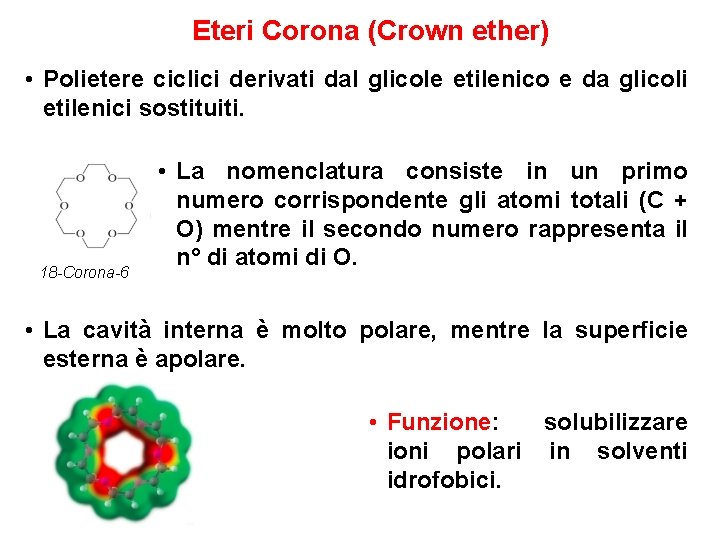 Eteri Corona (Crown ether)

• Polietere ciclici derivati dal glicole etilenico e da glicoli etilenici sostituiti.

O O O O O O

18-Corona-6

• La nomenclatura consiste in un primo numero corrispondente gli atomi totali (C + O) mentre il secondo numero rappresenta il n° di atomi di O.

• La cavità interna è molto polare, mentre la superficie esterna è apolare.

• Funzione: solubilizzare ioni polari in solventi idrofobici.